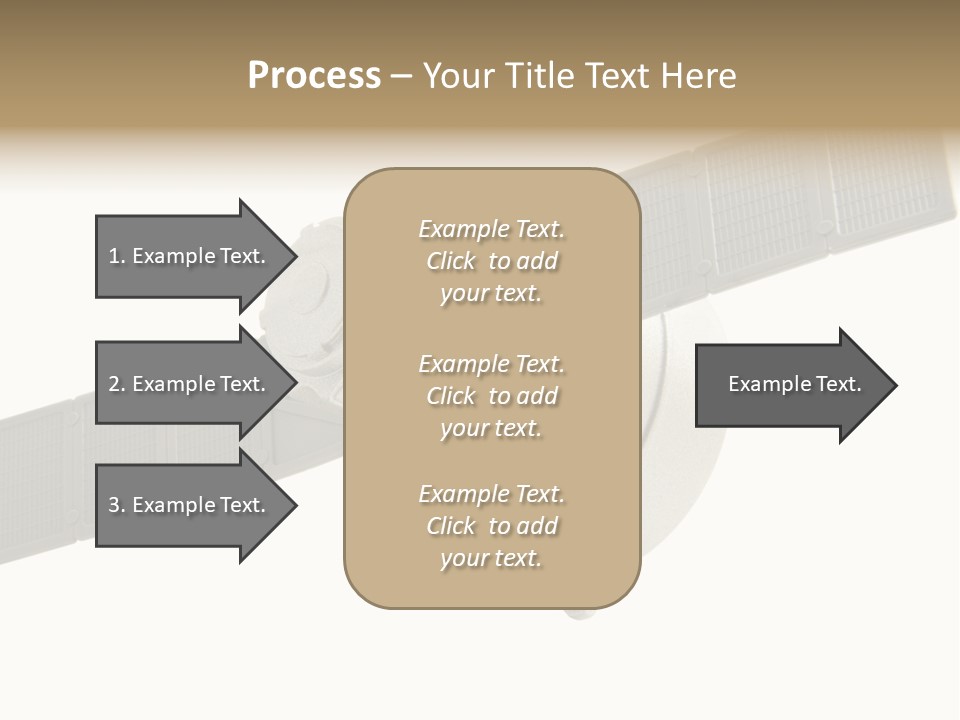 Process – Your Title Text Here

1. Example Text.

2. Example Text.

3. Example Text.

Example Text. Click to add your text.

Example Text. Click to add your text.

Example Text. Click to add your text.

Example Text.